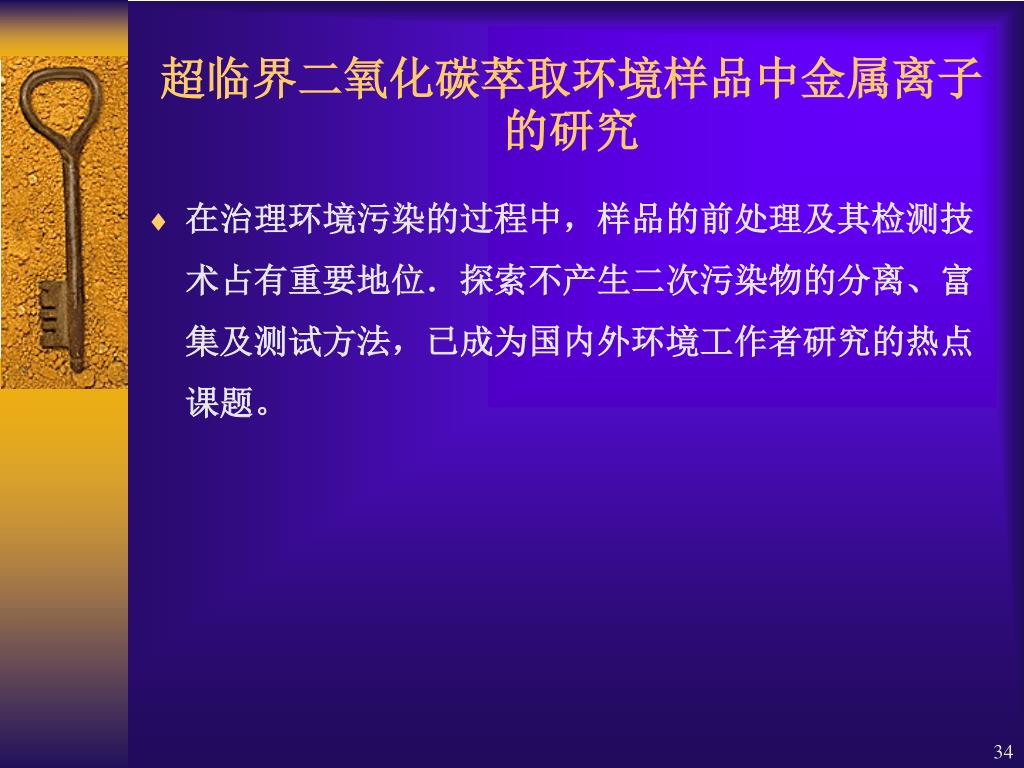 超临界二氧化碳萃取环境样品中金属离子的研究

♦ 在治理环境污染的过程中，样品的前处理及其检测技术占有重要地位．探索不产生二次污染物的分离、富集及测试方法，已成为国内外环境工作者研究的热点课题。

34